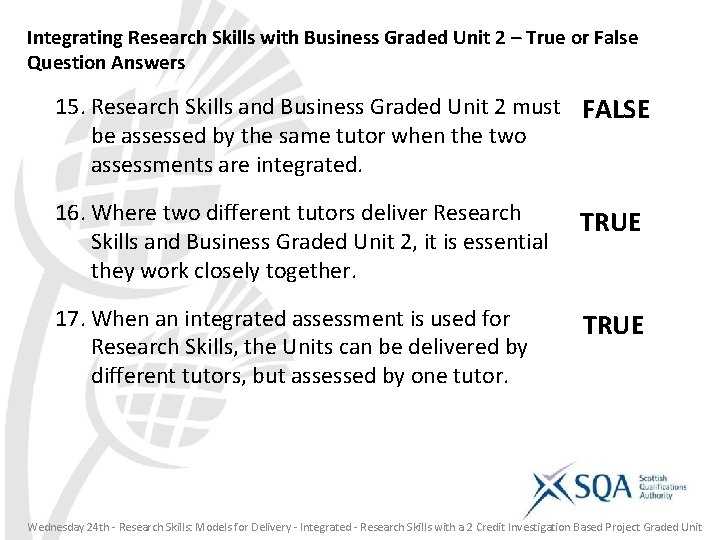 Integrating Research Skills with Business Graded Unit 2 – True or False Question Answers

15. Research Skills and Business Graded Unit 2 must be assessed by the same tutor when the two assessments are integrated.

FALSE

16. Where two different tutors deliver Research Skills and Business Graded Unit 2, it is essential they work closely together.

TRUE

17. When an integrated assessment is used for Research Skills, the Units can be delivered by different tutors, but assessed by one tutor.

TRUE

SQA Scottish Qualifications Authority

Wednesday 24th - Research Skills: Models for Delivery - Integrated - Research Skills with a 2 Credit Investigation Based Project Graded Unit